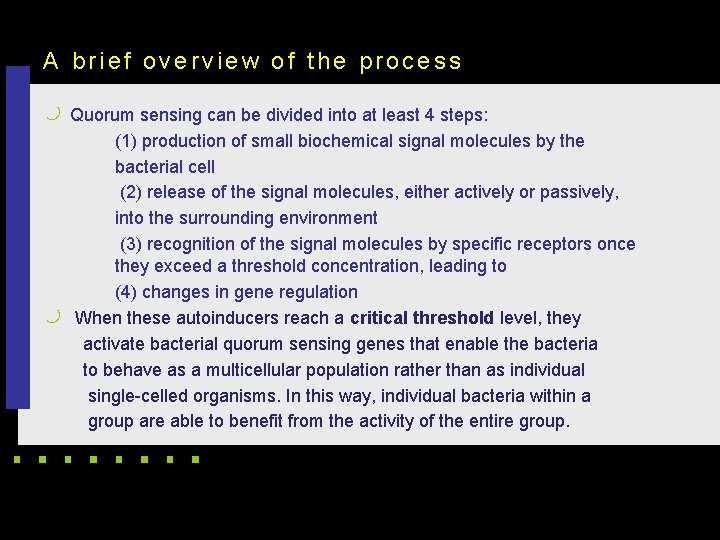 A brief overview of the process

Quorum sensing can be divided into at least 4 steps:

(1) production of small biochemical signal molecules by the bacterial cell

(2) release of the signal molecules, either actively or passively, into the surrounding environment

(3) recognition of the signal molecules by specific receptors once they exceed a threshold concentration, leading to

(4) changes in gene regulation

When these autoinducers reach a critical threshold level, they activate bacterial quorum sensing genes that enable the bacteria to behave as a multicellular population rather than as individual single-celled organisms. In this way, individual bacteria within a group are able to benefit from the activity of the entire group.